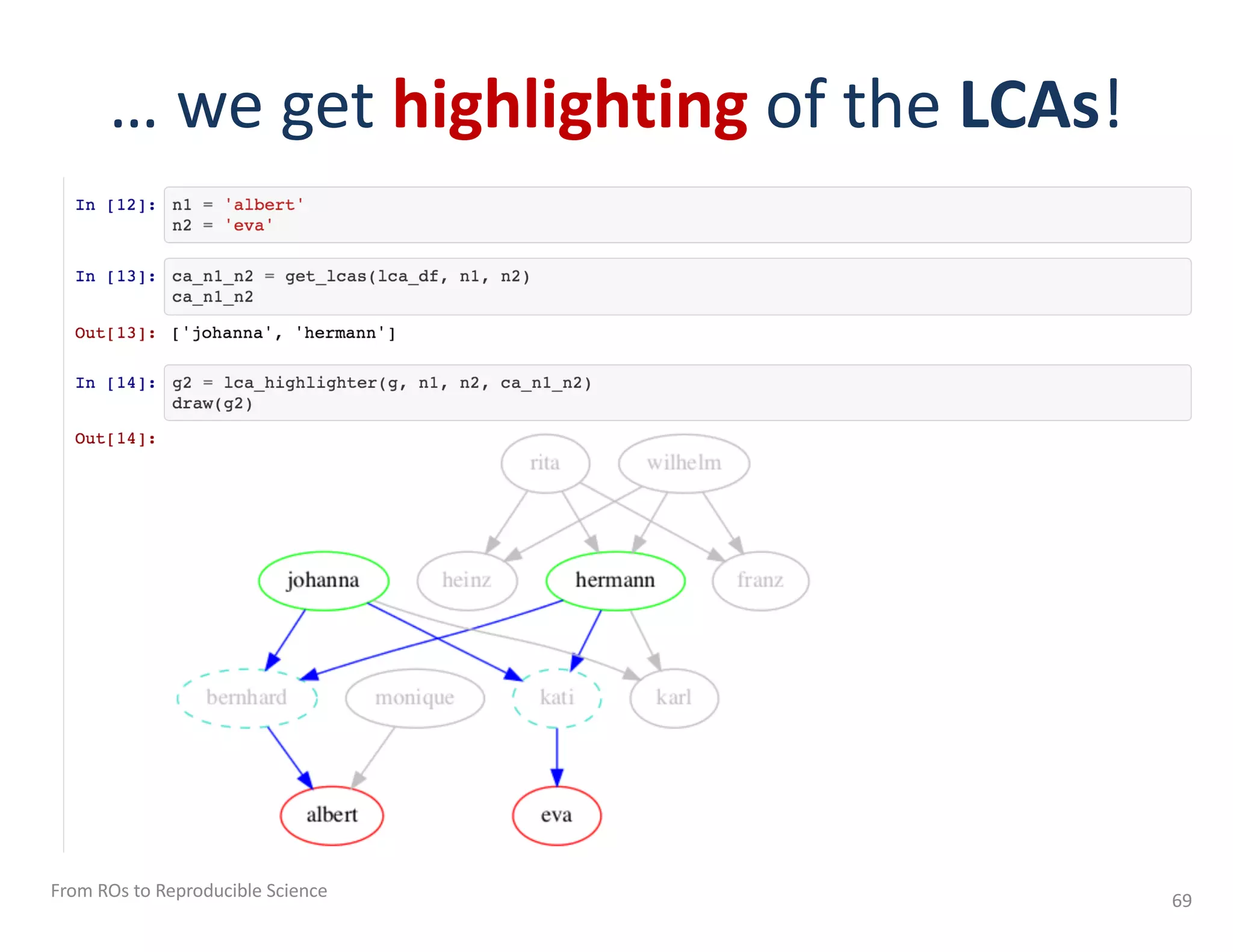 … we get highlighting of the LCAs!

In [12]: n1 = 'albert'
n2 = 'eva'

In [13]: ca_n1_n2 = get_lcas(lca_df, n1, n2)
ca_n1_n2

Out[13]: ['johanna', 'hermann']

In [14]: g2 = lca_highlighter(g, n1, n2, ca_n1_n2)
draw(g2)

Out[14]:

rita
wilhelm
johanna
heinz
hermann
franz
bernhard
monique
kati
karl
albert
eva

From ROs to Reproducible Science

69